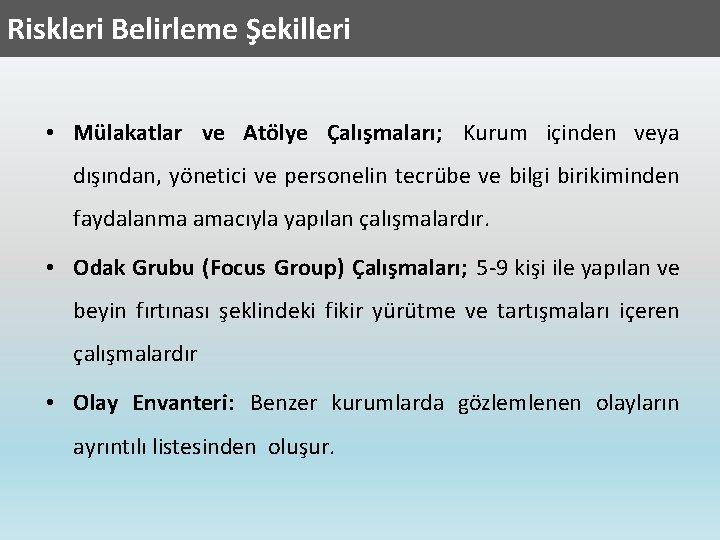 Riskleri Belirleme Şekilleri

• Mülakatlar ve Atölye Çalışmaları; Kurum içinden veya dışından, yönetici ve personelin tecrübe ve bilgi birikiminden faydalanma amacıyla yapılan çalışmalardır.

• Odak Grubu (Focus Group) Çalışmaları; 5-9 kişi ile yapılan ve beyin fırtınası şeklindeki fikir yürütme ve tartışmaları içeren çalışmalardır

• Olay Envanteri: Benzer kurumlarda gözlemlenen olayların ayrıntılı listesinden oluşur.